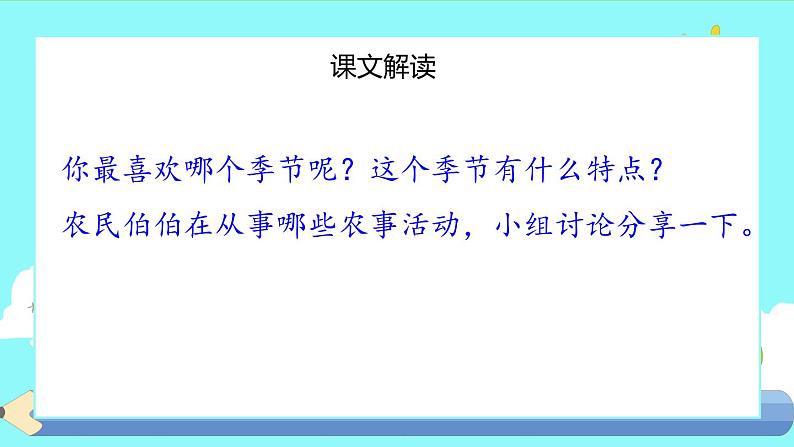 课文解读

你最喜欢哪个季节呢？这个季节有什么特点？

农民伯伯在从事哪些农事活动，小组讨论分享一下。